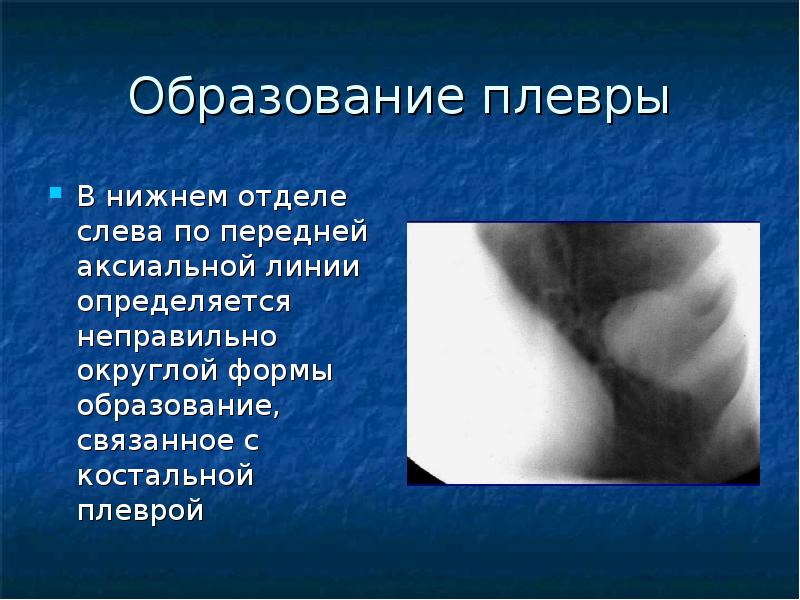 Образование плевры

В нижнем отделе слева по передней аксиальной линии определяется неправильно округлой формы образование, связанное с костальной плеврой